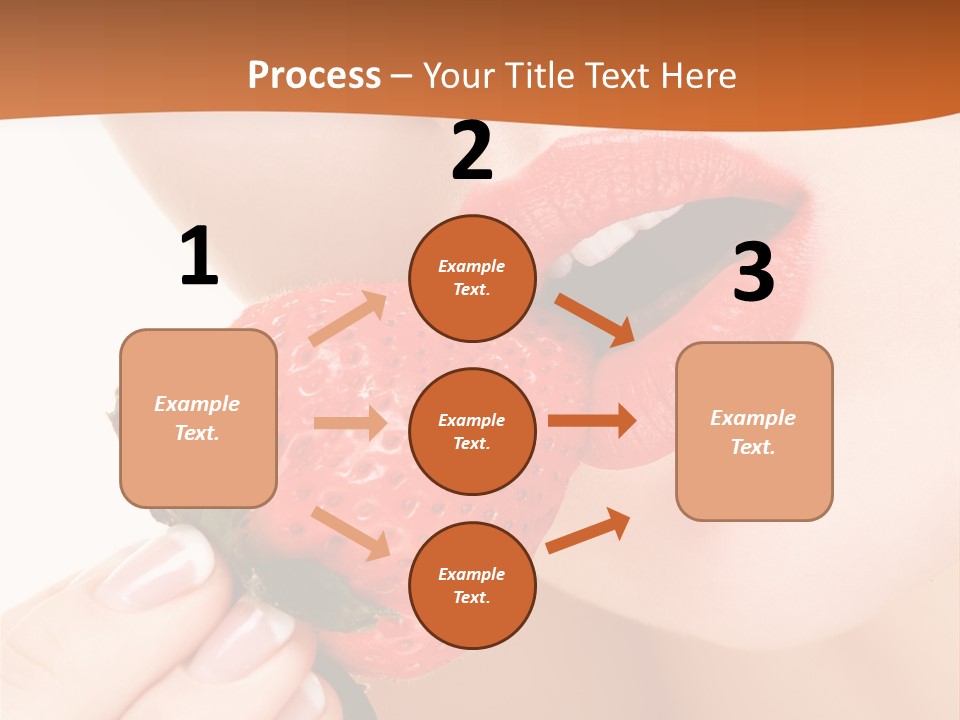 Process – Your Title Text Here

1

Example Text.

2

Example Text.

Example Text.

Example Text.

3

Example Text.